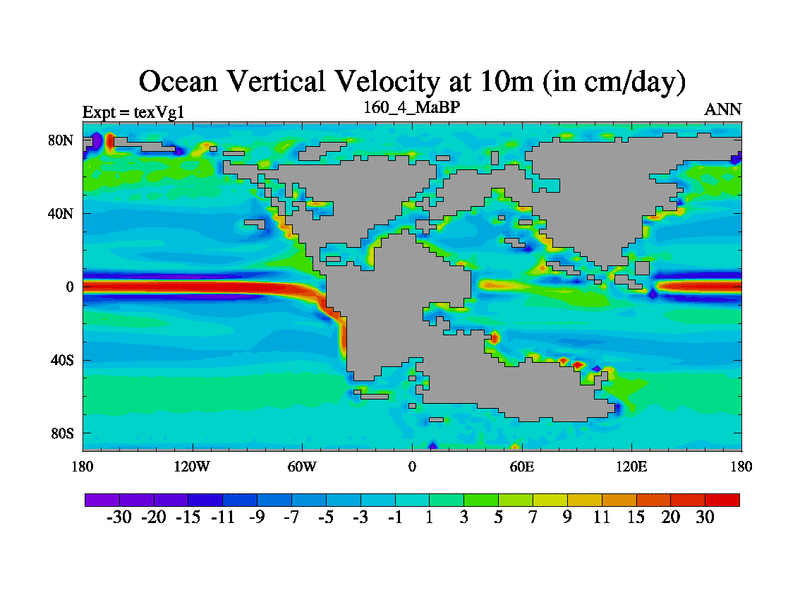 Ocean Vertical Velocity at 10m (in cm/day)

Expt = texVg1

160_4_MaBP

ANN

80N
40N
0
40S
80S

180 120W 60W 0 60E 120E 180

-30 -20 -15 -11 -9 -7 -5 -3 -1 1 3 5 7 9 11 15 20 30